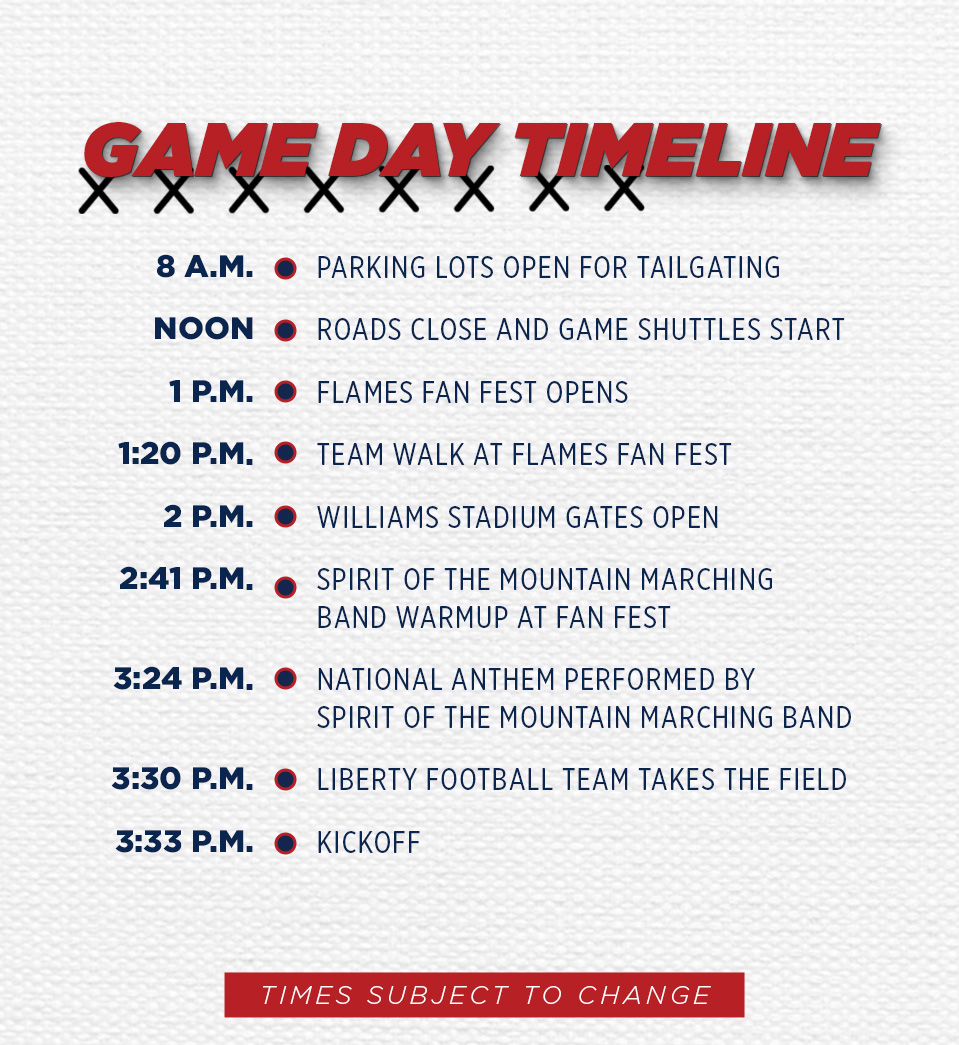 GAME DAY TIMELINE

8 A.M. PARKING LOTS OPEN FOR TAILGATING

NOON ROADS CLOSE AND GAME SHUTTLES START

1 P.M. FLAMES FAN FEST OPENS

1:20 P.M. TEAM WALK AT FLAMES FAN FEST

2 P.M. WILLIAMS STADIUM GATES OPEN

2:41 P.M. SPIRIT OF THE MOUNTAIN MARCHING BAND WARMUP AT FAN FEST

3:24 P.M. NATIONAL ANTHEM PERFORMED BY SPIRIT OF THE MOUNTAIN MARCHING BAND

3:30 P.M. LIBERTY FOOTBALL TEAM TAKES THE FIELD

3:33 P.M. KICKOFF

TIMES SUBJECT TO CHANGE